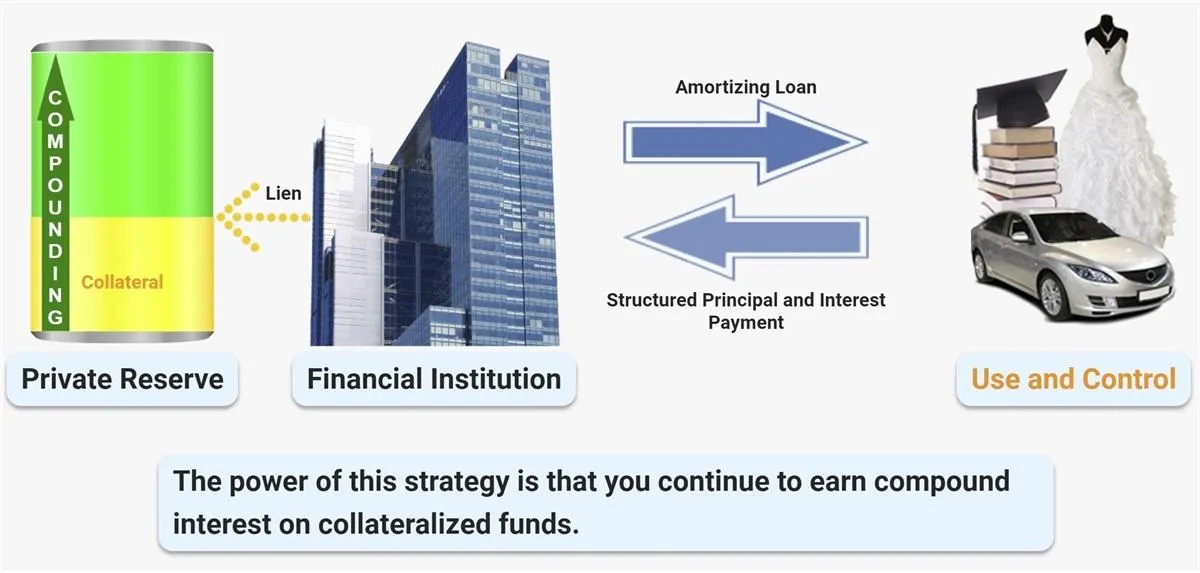 COMPOUNDING

Collateral

Lien

Amortizing Loan

Structured Principal and Interest Payment

Private Reserve

Financial Institution

Use and Control

The power of this strategy is that you continue to earn compound interest on collateralized funds.